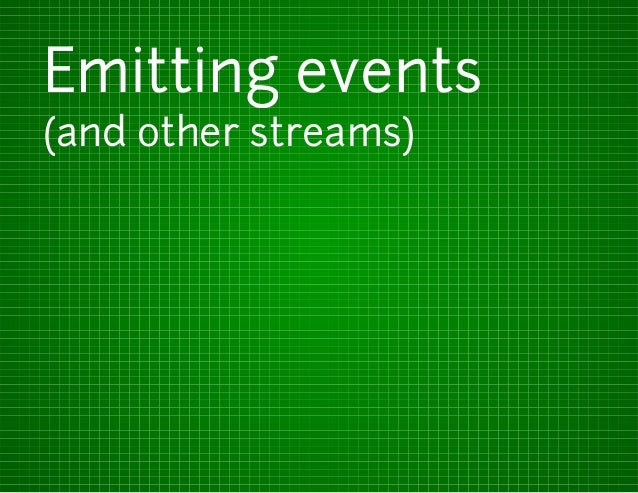 Emitting events
(and other streams)